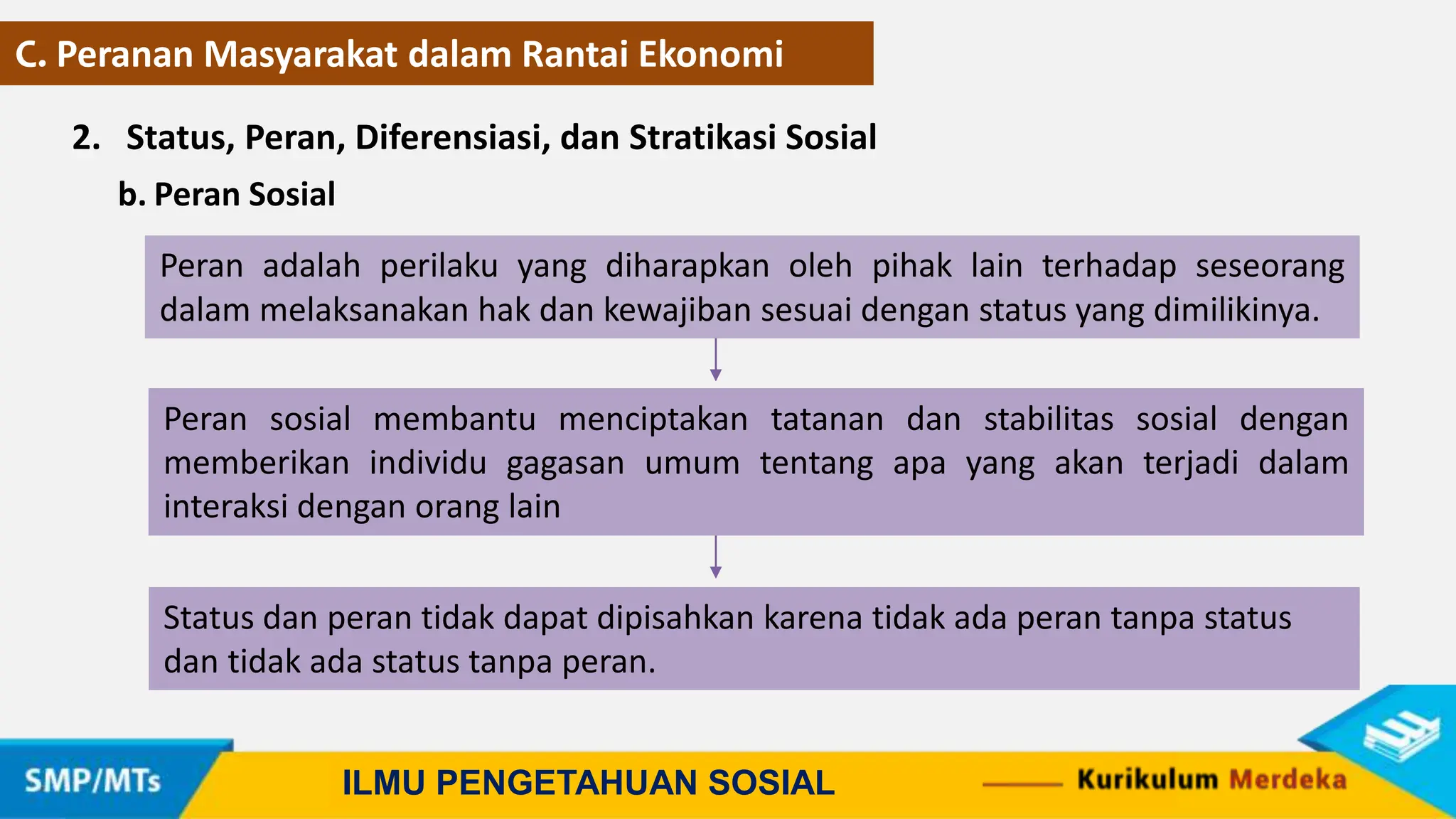 C. Peranan Masyarakat dalam Rantai Ekonomi

2. Status, Peran, Diferensiasi, dan Stratikasi Sosial

b. Peran Sosial

Peran adalah perilaku yang diharapkan oleh pihak lain terhadap seseorang dalam melaksanakan hak dan kewajiban sesuai dengan status yang dimilikinya.

Peran sosial membantu menciptakan tatanan dan stabilitas sosial dengan memberikan individu gagasan umum tentang apa yang akan terjadi dalam interaksi dengan orang lain

Status dan peran tidak dapat dipisahkan karena tidak ada peran tanpa status dan tidak ada status tanpa peran.

SMP/MTs

ILMU PENGETAHUAN SOSIAL

Kurikulum Merdeka